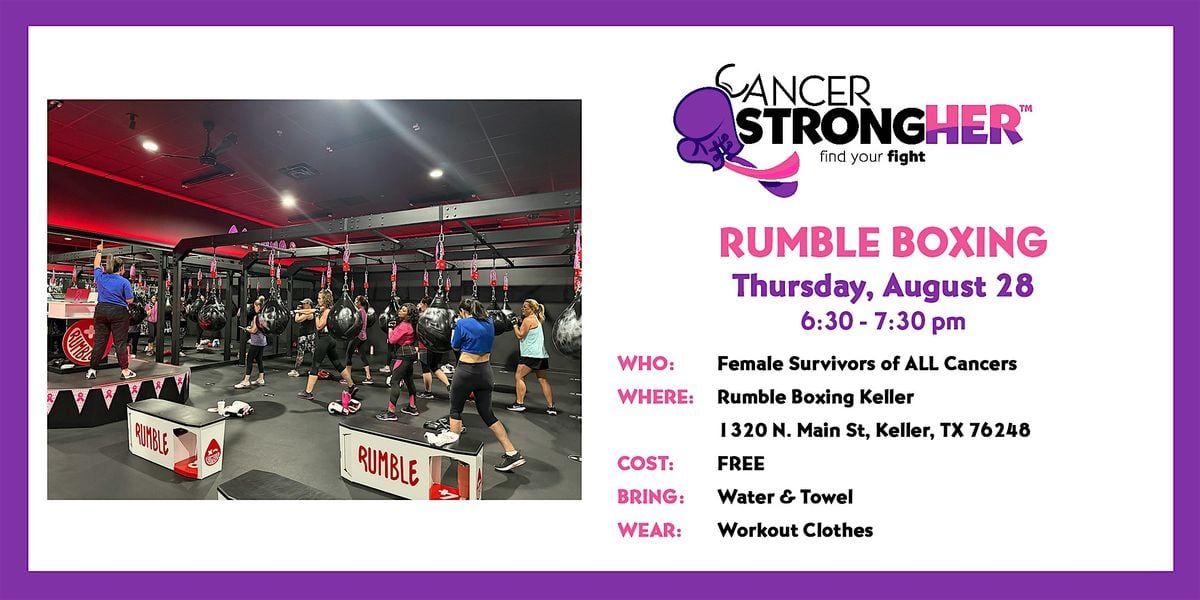 RUMBLE

RUMBLE

CANCER STRONGHER™
find your fight

RUMBLE BOXING
Thursday, August 28
6:30 - 7:30 pm

| | |
|---|---|
| WHO: | Female Survivors of ALL Cancers |
| WHERE: | Rumble Boxing Keller |
| | 1320 N. Main St, Keller, TX 76248 |
| COST: | FREE |
| BRING: | Water & Towel |
| WEAR: | Workout Clothes |